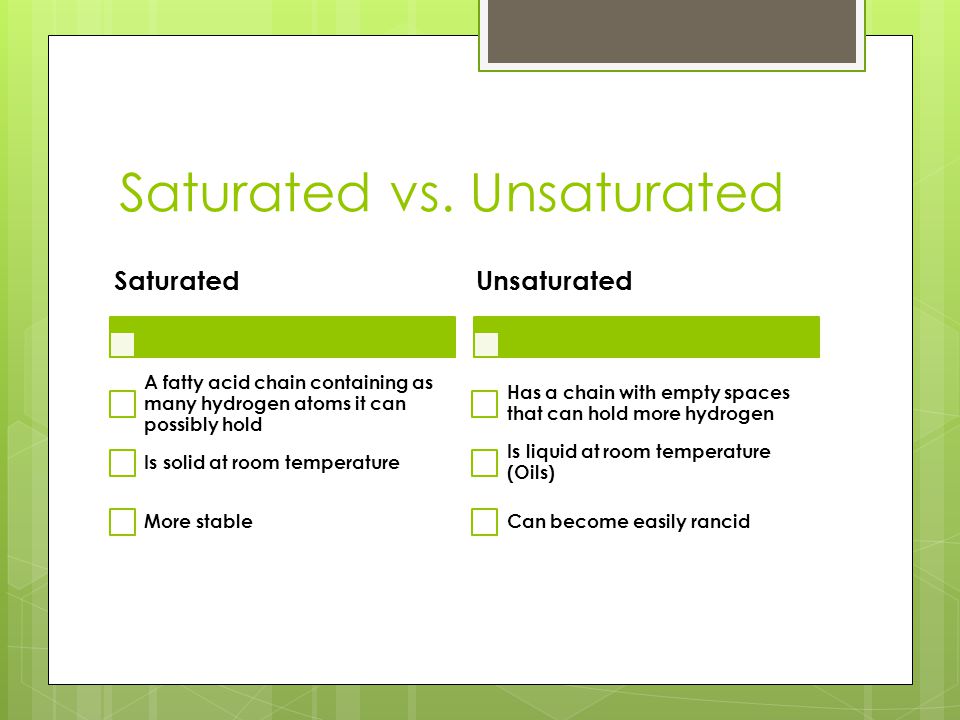 Saturated vs. Unsaturated

Saturated

A fatty acid chain containing as many hydrogen atoms it can possibly hold

Is solid at room temperature

More stable

Unsaturated

Has a chain with empty spaces that can hold more hydrogen

Is liquid at room temperature (Oils)

Can become easily rancid